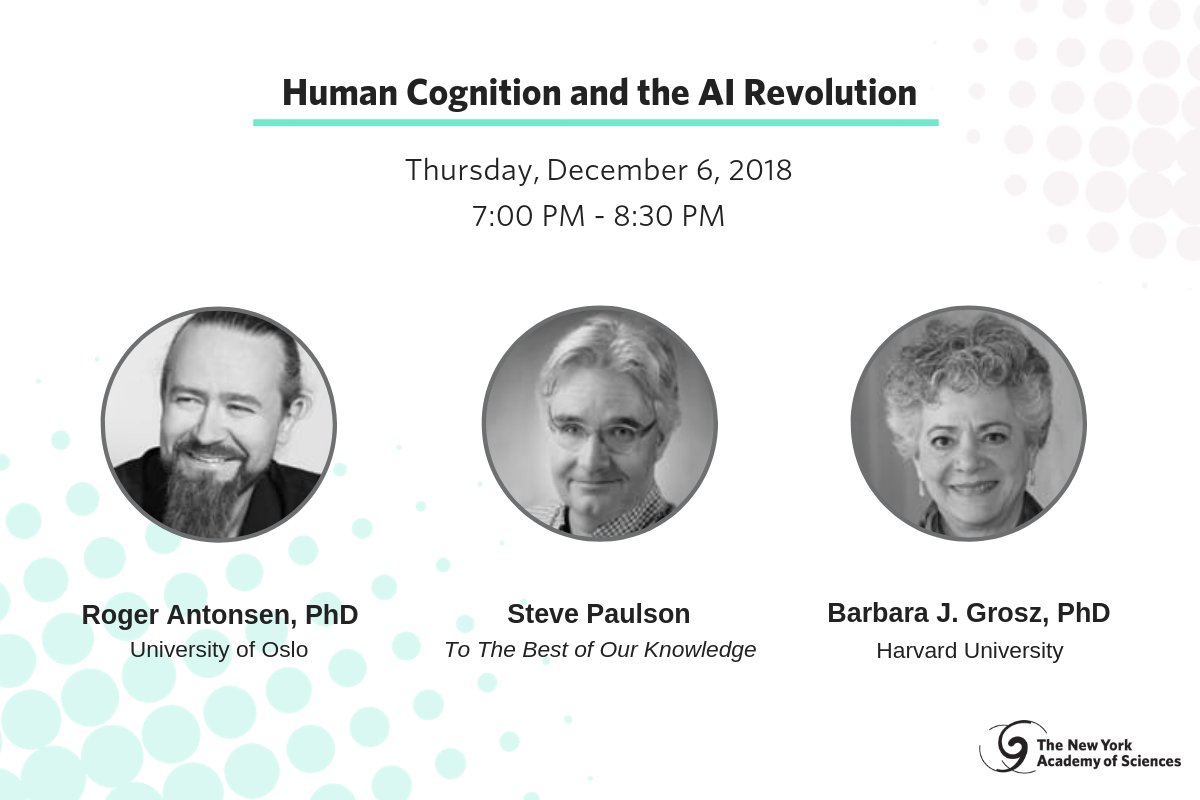 Human Cognition and the AI Revolution

Thursday, December 6, 2018
7:00 PM - 8:30 PM

Roger Antonsen, PhD
University of Oslo

Steve Paulson
To The Best of Our Knowledge

Barbara J. Grosz, PhD
Harvard University

The New York Academy of Sciences